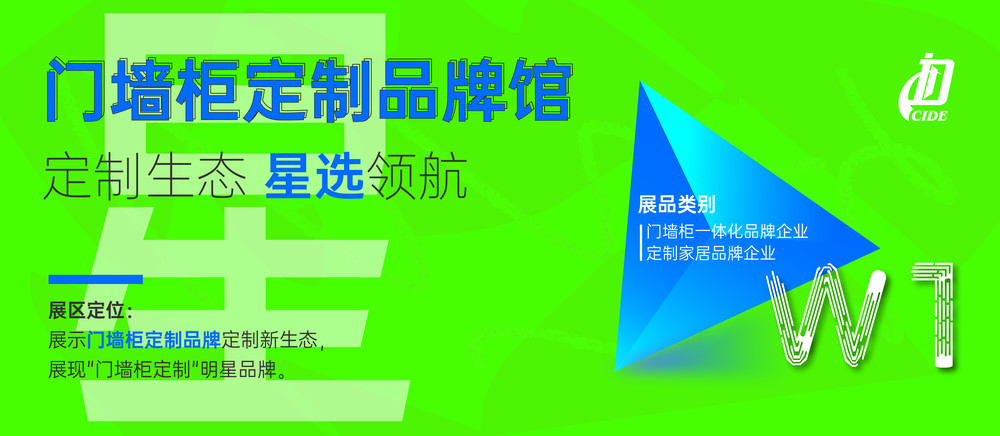 门墙柜定制品牌馆

定制生态 星选领航

展区定位：
展示门墙柜定制品牌定制新生态，
展现"门墙柜定制"明星品牌。

CIDE

展品类别
门墙柜一体化品牌企业
定制家居品牌企业

W1